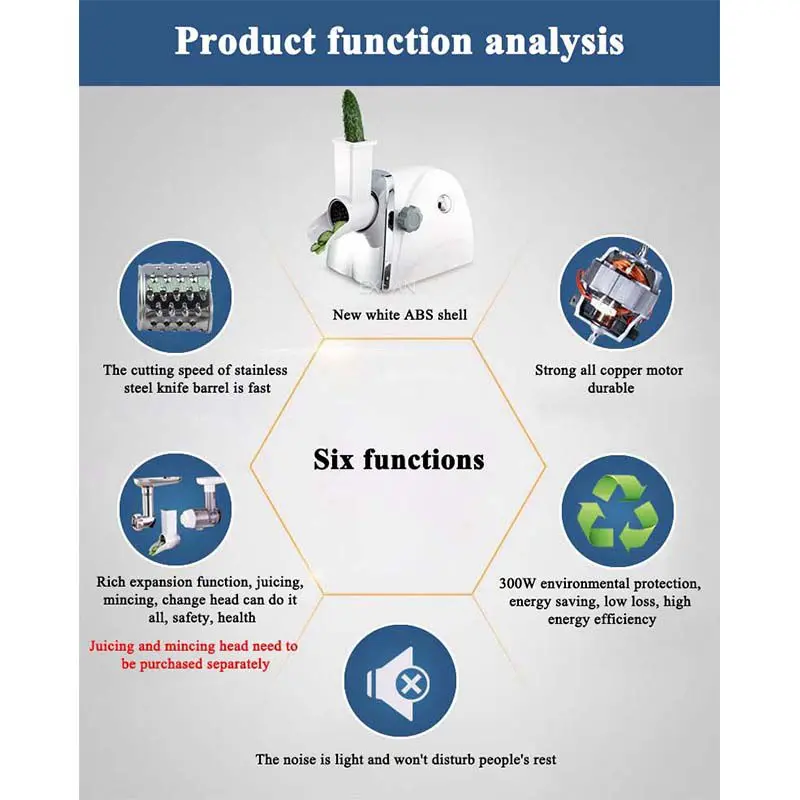 Product function analysis

New white ABS shell

The cutting speed of stainless steel knife barrel is fast

Strong all copper motor durable

Six functions

Rich expansion function, juicing, mincing, change head can do it all, safety, health

Juicing and mincing head need to be purchased separately

300W environmental protection, energy saving, low loss, high energy efficiency

The noise is light and won't disturb people's rest